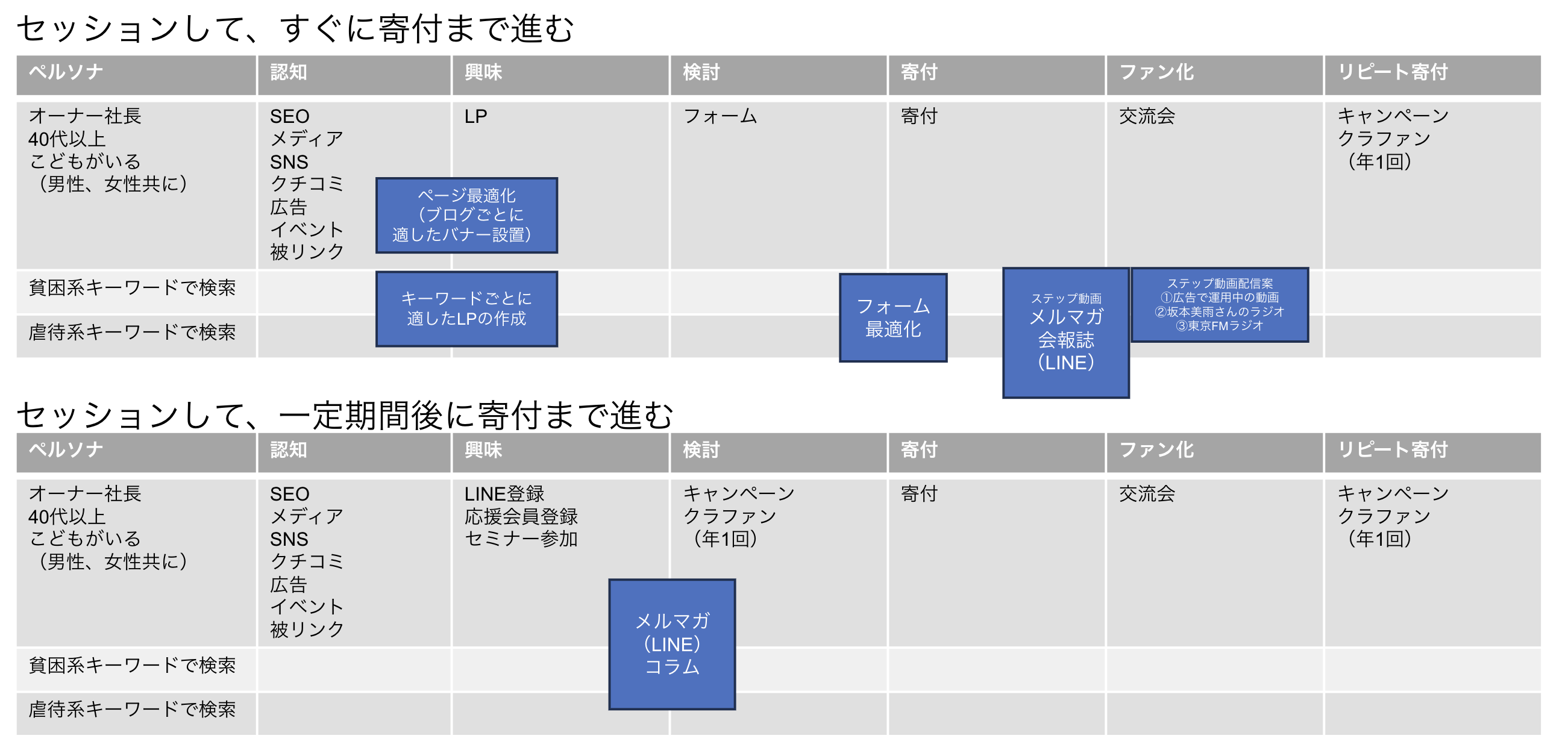 セッションして、すぐに寄付まで進む

| ペルソナ | 認知 | 興味 | 検討 | 寄付 | ファン化 | リピート寄付 |
|---|---|---|---|---|---|---|
| オーナー社長 40代以上 こどもがいる （男性、女性共に） | SEO メディア SNS クチコミ 広告 イベント 被リンク | LP | フォーム | 寄付 | 交流会 | キャンペーン クラファン （年1回） |
| 貧困系キーワードで検索 | | | | | | |
| 虐待系キーワードで検索 | | | | | | |

ページ最適化 （ブログごとに 適したバナー設置）

キーワードごとに 適したLPの作成

フォーム 最適化

ステップ動画 メルマガ 会報誌 （LINE）

ステップ動画配信案 ①広告で運用中の動画 ②坂本美雨さんのラジオ ③東京FMラジオ

セッションして、一定期間後に寄付まで進む

| ペルソナ | 認知 | 興味 | 検討 | 寄付 | ファン化 | リピート寄付 |
|---|---|---|---|---|---|---|
| オーナー社長 40代以上 こどもがいる （男性、女性共に） | SEO メディア SNS クチコミ 広告 イベント 被リンク | LINE登録 応援会員登録 セミナー参加 | キャンペーン クラファン （年1回） | 寄付 | 交流会 | キャンペーン クラファン （年1回） |
| 貧困系キーワードで検索 | | | | | | |
| 虐待系キーワードで検索 | | | | | | |

メルマガ （LINE） コラム